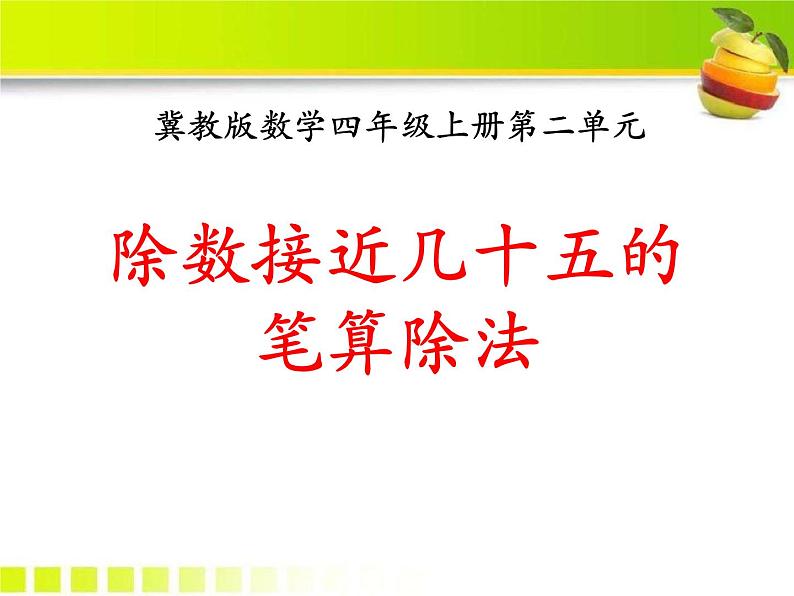 冀教版数学四年级上册第二单元

除数接近几十五的笔算除法